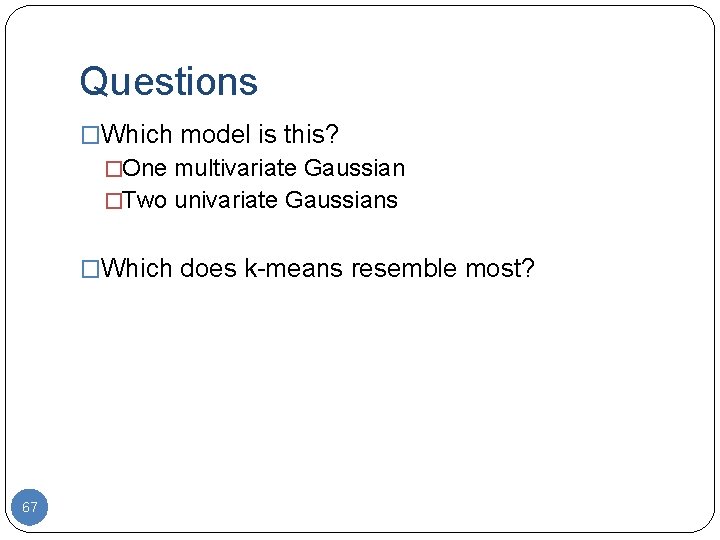 Questions

□Which model is this?
□One multivariate Gaussian
□Two univariate Gaussians

□Which does k-means resemble most?

67